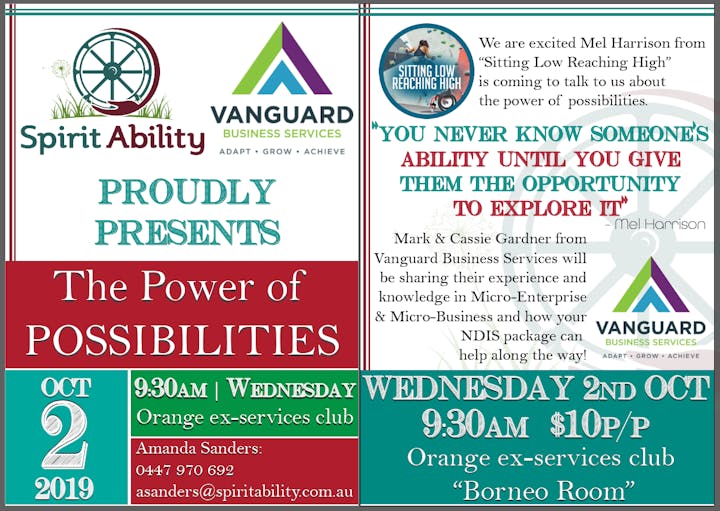 Spirit Ability

VANGUARD
BUSINESS SERVICES
ADAPT • GROW • ACHIEVE

PROUDLY PRESENTS

The Power of POSSIBILITIES

OCT
2
2019

9:30AM | WEDNESDAY
Orange ex-services club

Amanda Sanders:
0447 970 692
asanders@spiritability.com.au

SITTING LOW REACHING HIGH

We are excited Mel Harrison from "Sitting Low Reaching High" is coming to talk to us about the power of possibilities.

"YOU NEVER KNOW SOMEONE'S ABILITY UNTIL YOU GIVE THEM THE OPPORTUNITY TO EXPLORE IT"
- Mel Harrison

Mark & Cassie Gardner from Vanguard Business Services will be sharing their experience and knowledge in Micro-Enterprise & Micro-Business and how your NDIS package can help along the way!

VANGUARD
BUSINESS SERVICES
ADAPT • GROW • ACHIEVE

WEDNESDAY 2ND OCT
9:30AM $10P/P
Orange ex-services club
"Borneo Room"